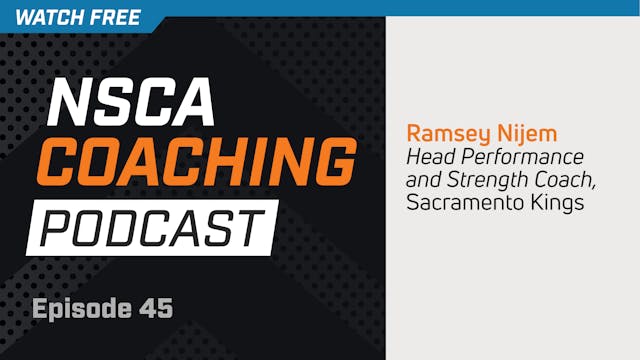 WATCH FREE

NSCA COACHING PODCAST

Episode 45

Ramsey Nijem
Head Performance and Strength Coach, Sacramento Kings